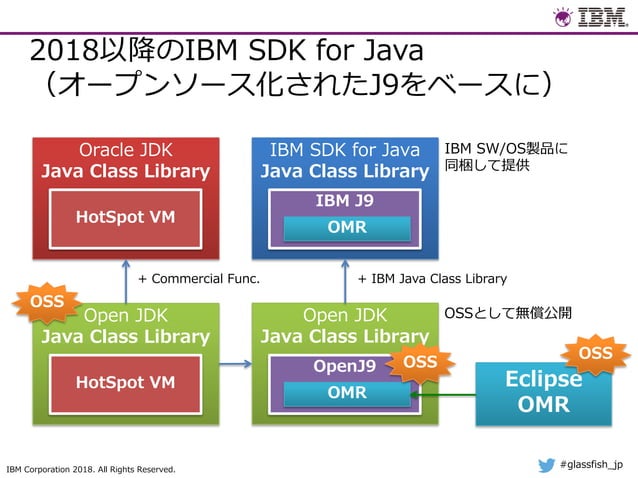 IBM

2018以降のIBM SDK for Java
（オープンソース化されたJ9をベースに）

Oracle JDK
Java Class Library

HotSpot VM

IBM SDK for Java
Java Class Library

IBM J9

OMR

IBM SW/OS製品に同梱して提供

+ Commercial Func.

+ IBM Java Class Library

OSS

Open JDK
Java Class Library

HotSpot VM

Open JDK
Java Class Library

OpenJ9

OSS

OMR

OSSとして無償公開

OSS

Eclipse OMR

IBM Corporation 2018. All Rights Reserved.

#glassfish_jp